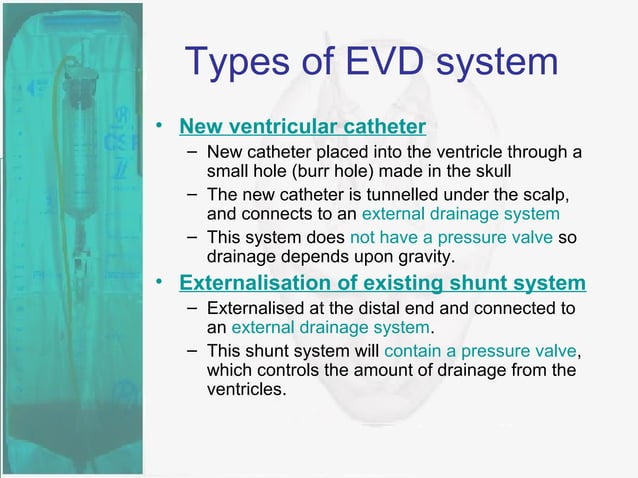 Types of EVD system

• New ventricular catheter
– New catheter placed into the ventricle through a small hole (burr hole) made in the skull
– The new catheter is tunnelled under the scalp, and connects to an external drainage system
– This system does not have a pressure valve so drainage depends upon gravity.

• Externalisation of existing shunt system
– Externalised at the distal end and connected to an external drainage system.
– This shunt system will contain a pressure valve, which controls the amount of drainage from the ventricles.